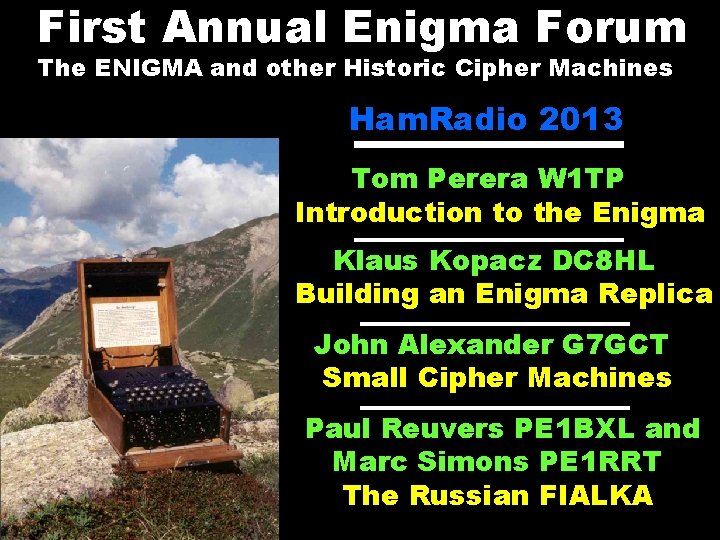 First Annual Enigma Forum
The ENIGMA and other Historic Cipher Machines

HamRadio 2013

Tom Perera W1TP
Introduction to the Enigma

Klaus Kopacz DC8HL
Building an Enigma Replica

John Alexander G7GCT
Small Cipher Machines

Paul Reuvers PE1BXL and
Marc Simons PE1RRT
The Russian FIALKA